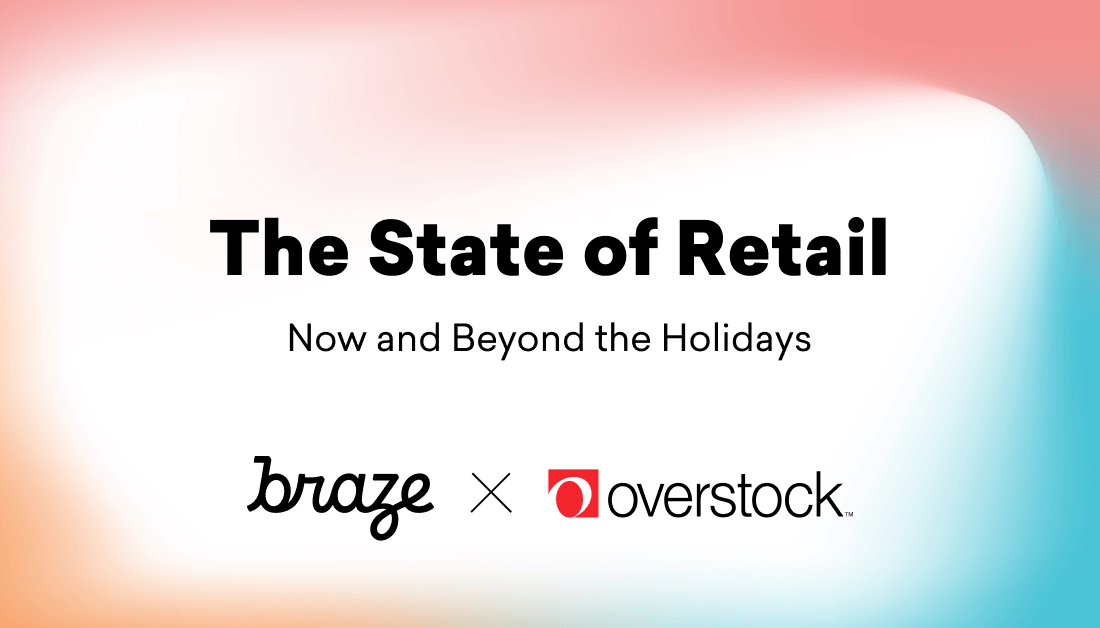 The State of Retail

Now and Beyond the Holidays

braze × overstock™